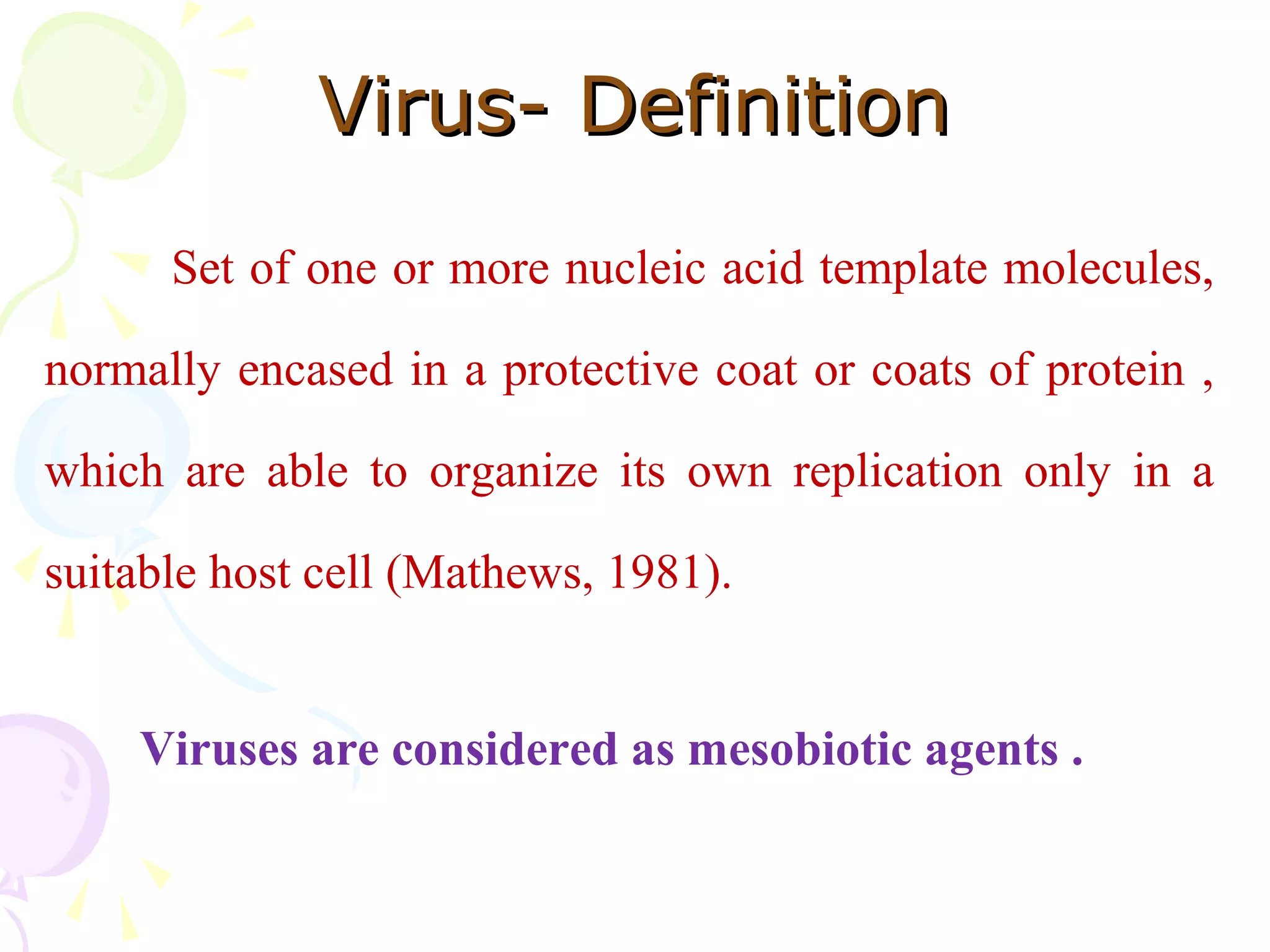 Virus- Definition

Set of one or more nucleic acid template molecules, normally encased in a protective coat or coats of protein , which are able to organize its own replication only in a suitable host cell (Mathews, 1981).

Viruses are considered as mesobiotic agents .